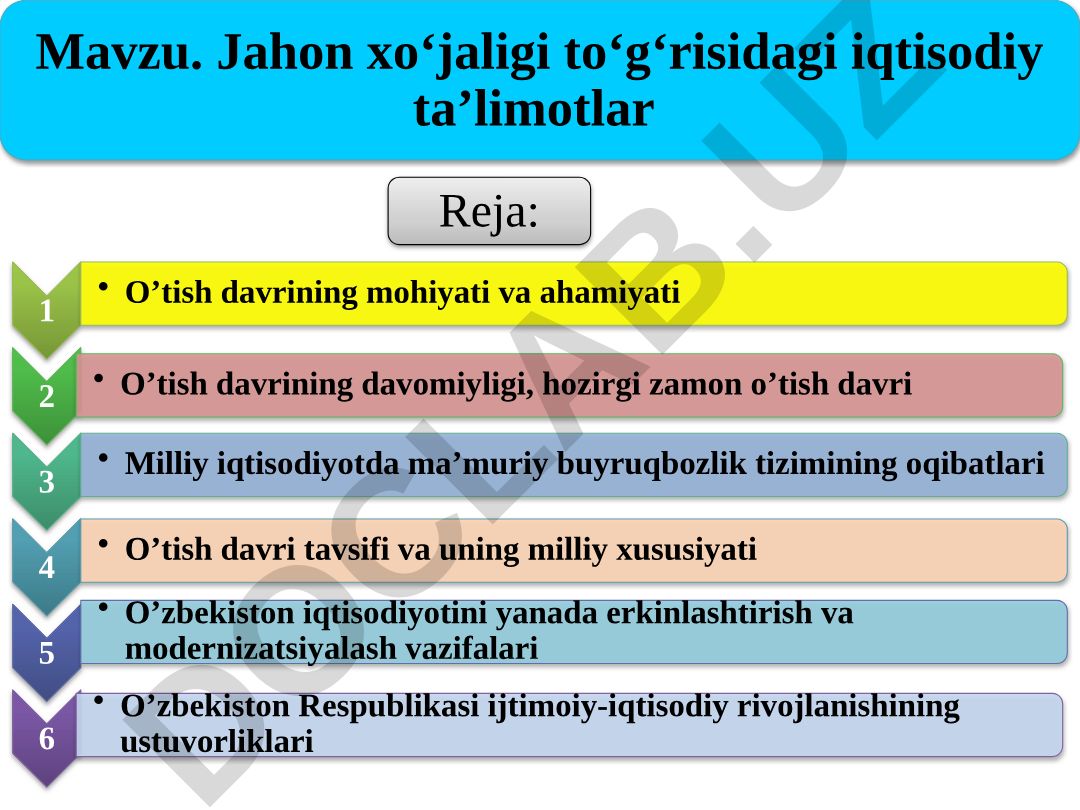 Mavzu. Jahon xo‘jaligi to‘g‘risidagi iqtisodiy ta’limotlar

Reja:

1
• O’tish davrining mohiyati va ahamiyati

2
• O’tish davrining davomiyligi, hozirgi zamon o’tish davri

3
• Milliy iqtisodiyotda ma’muriy buyruqbozlik tizimining oqibatlari

4
• O’tish davri tavsifi va uning milliy xususiyati

5
• O’zbekiston iqtisodiyotini yanada erkinlashtirish va modernizatsiyalash vazifalari

6
• O’zbekiston Respublikasi ijtimoiy-iqtisodiy rivojlanishining ustuvorliklari

DOCLAB.UZ